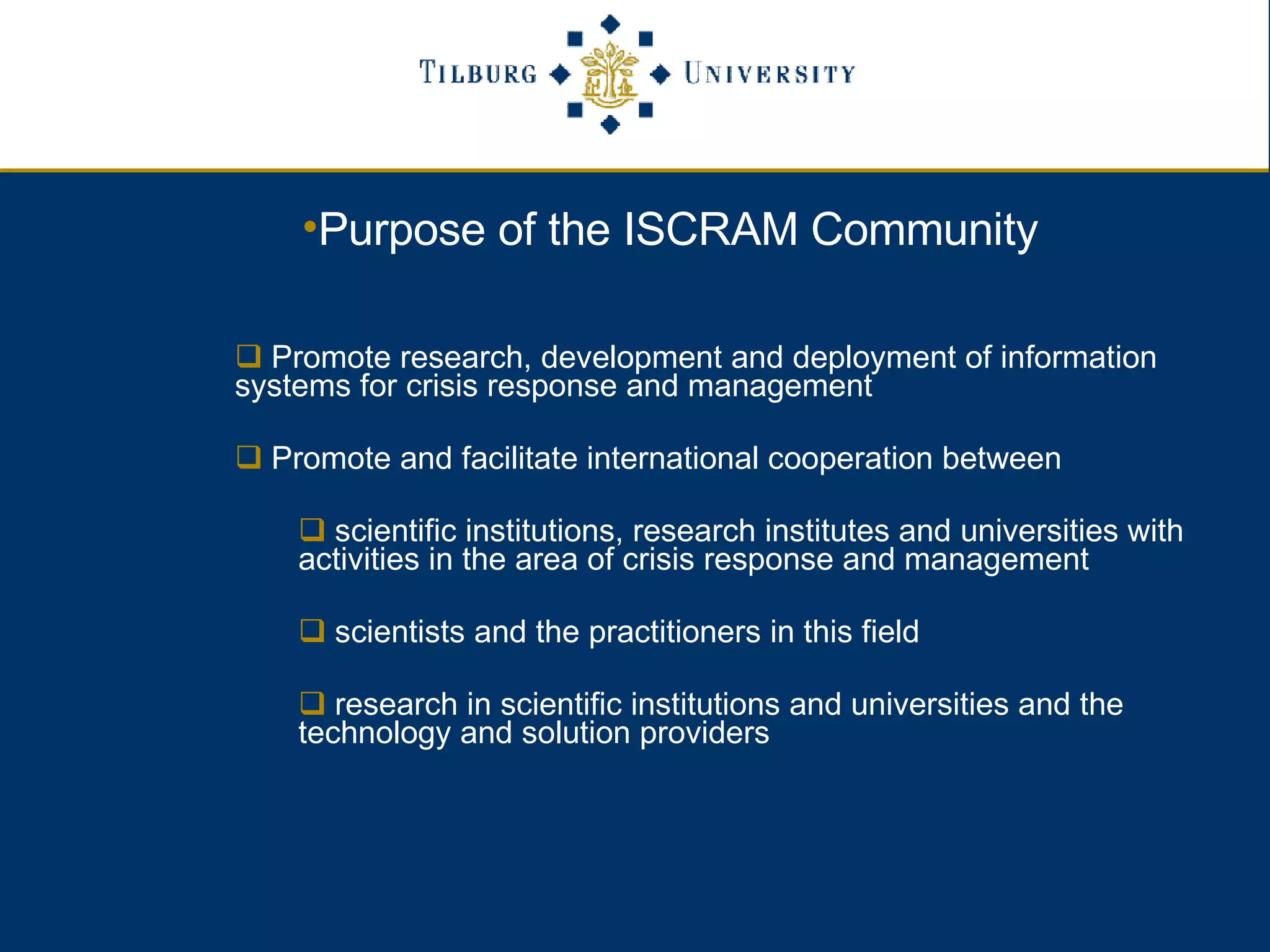 TILBURG UNIVERSITY

•Purpose of the ISCRAM Community

❑ Promote research, development and deployment of information systems for crisis response and management

❑ Promote and facilitate international cooperation between

❑ scientific institutions, research institutes and universities with activities in the area of crisis response and management

❑ scientists and the practitioners in this field

❑ research in scientific institutions and universities and the technology and solution providers